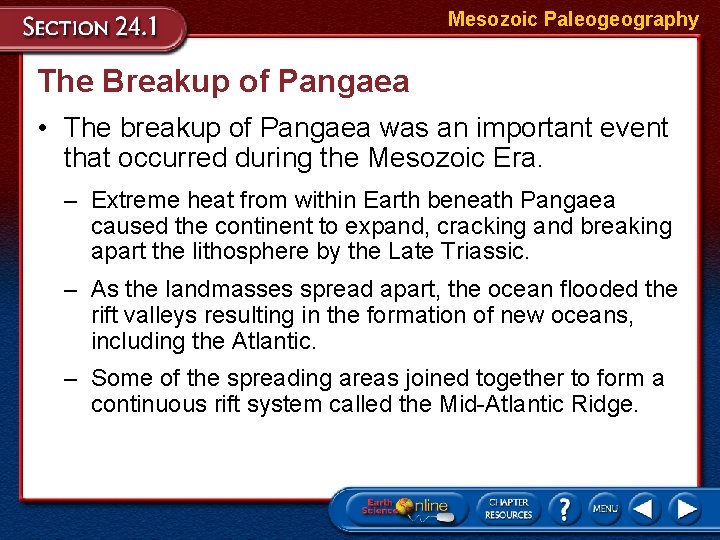 SECTION 24.1

Mesozoic Paleogeography

The Breakup of Pangaea

• The breakup of Pangaea was an important event that occurred during the Mesozoic Era.

– Extreme heat from within Earth beneath Pangaea caused the continent to expand, cracking and breaking apart the lithosphere by the Late Triassic.

– As the landmasses spread apart, the ocean flooded the rift valleys resulting in the formation of new oceans, including the Atlantic.

– Some of the spreading areas joined together to form a continuous rift system called the Mid-Atlantic Ridge.

Earth Science Online

CHAPTER RESOURCES

?

MENU